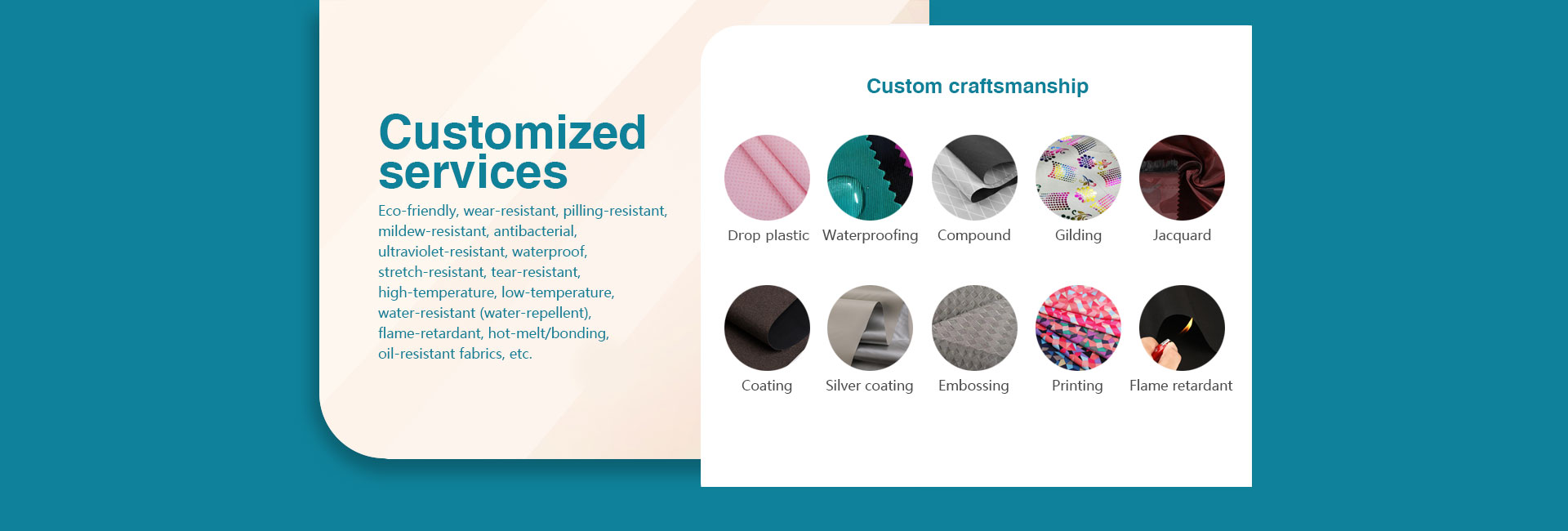 Customized services

Eco-friendly, wear-resistant, pilling-resistant, mildew-resistant, antibacterial, ultraviolet-resistant, waterproof, stretch-resistant, tear-resistant, high-temperature, low-temperature, water-resistant (water-repellent), flame-retardant, hot-melt/bonding, oil-resistant fabrics, etc.

Custom craftsmanship

Drop plastic
Waterproofing
Compound
Gilding
Jacquard
Coating
Silver coating
Embossing
Printing
Flame retardant